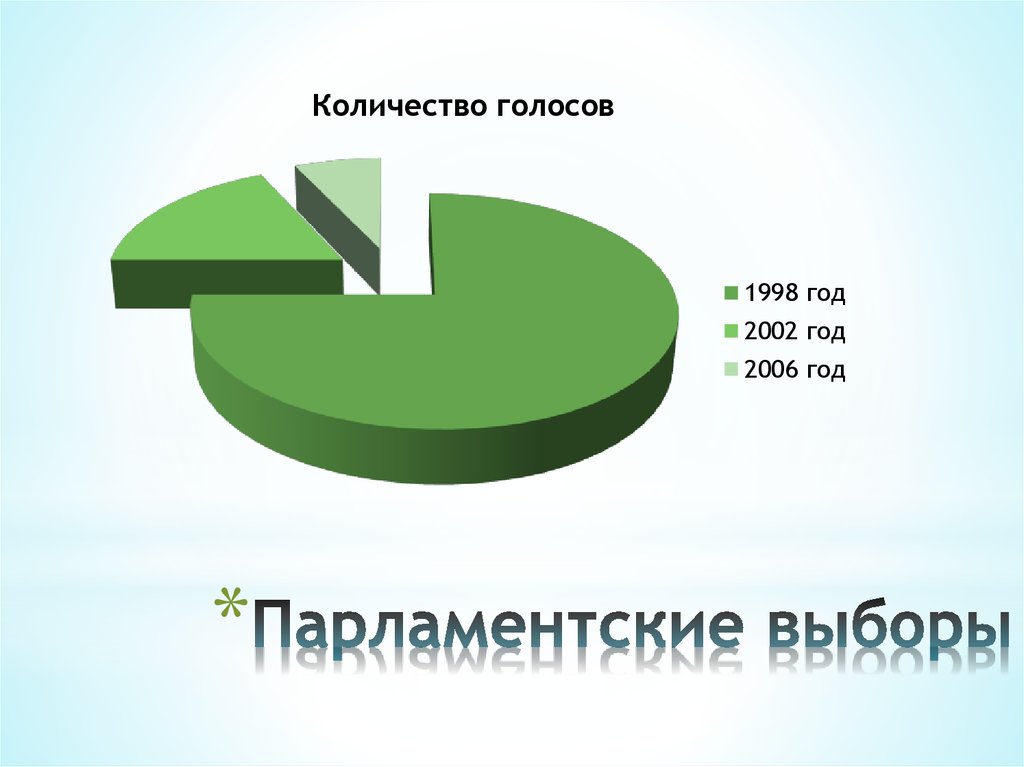 Количество голосов

1998 год
2002 год
2006 год

*Парламентские выборы